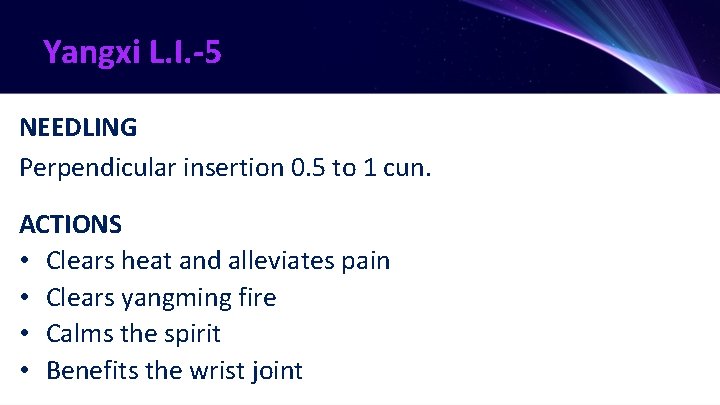 Yangxi L.I.-5

NEEDLING

Perpendicular insertion 0.5 to 1 cun.

ACTIONS

• Clears heat and alleviates pain
• Clears yangming fire
• Calms the spirit
• Benefits the wrist joint